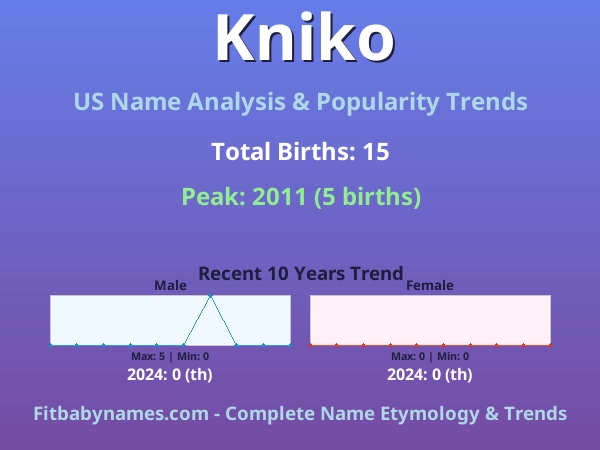 Kniko

US Name Analysis & Popularity Trends

Total Births: 15

Peak: 2011 (5 births)

Recent 10 Years Trend

Male

Max: 5 | Min: 0

2024: 0 (th)

Female

Max: 0 | Min: 0

2024: 0 (th)

Fitbabynames.com - Complete Name Etymology & Trends